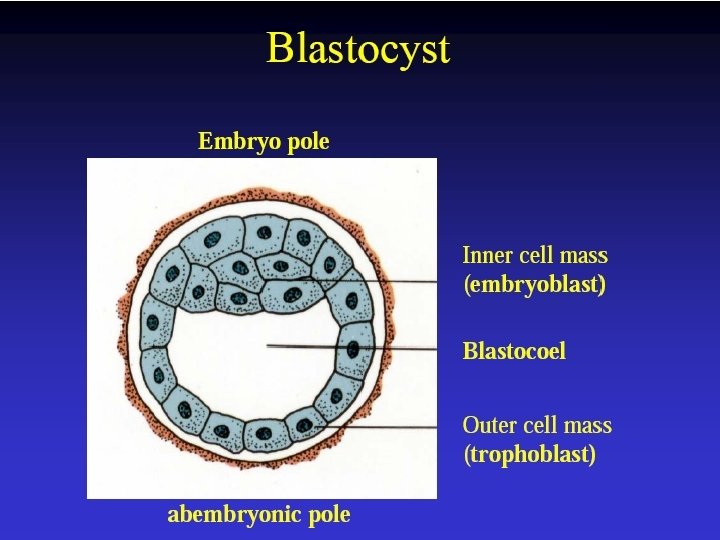 Blastocyst

Embryo pole

Inner cell mass (embryoblast)

Blastocoel

Outer cell mass (trophoblast)

abembryonic pole